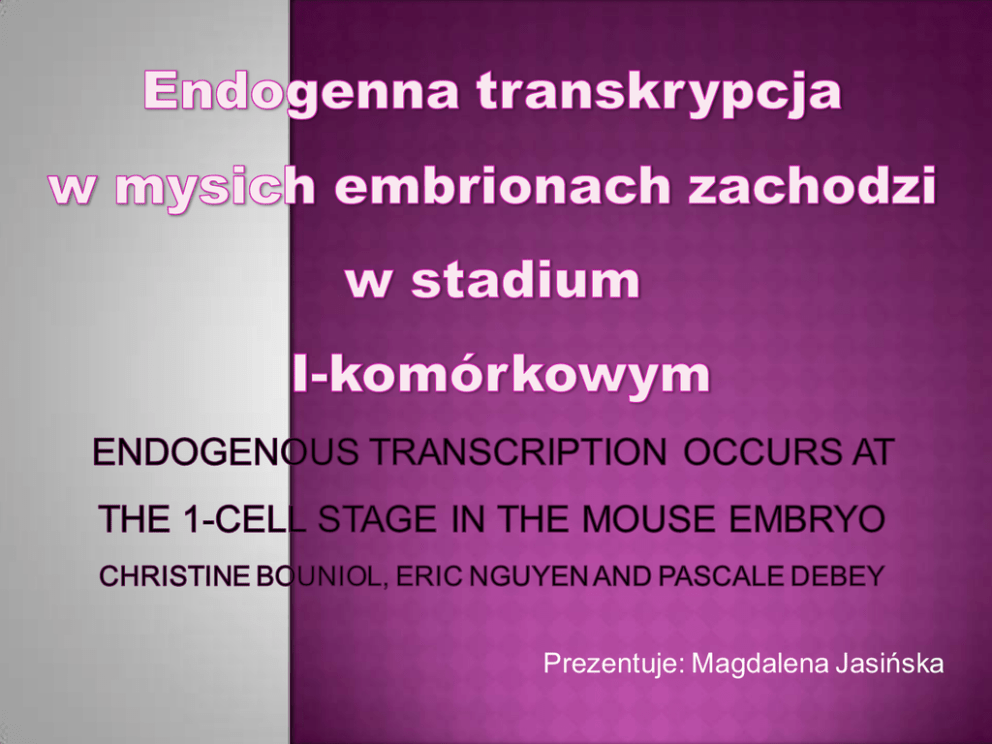 Endogenna transkrypcja w mysich embrionach zachodzi w stadium I-komórkowym

ENDOGENOUS TRANSCRIPTION OCCURS AT THE 1-CELL STAGE IN THE MOUSE EMBRYO

CHRISTINE BOUNIOL, ERIC NGUYEN AND PASCALE DEBEY

Prezentuje: Magdalena Jasińska